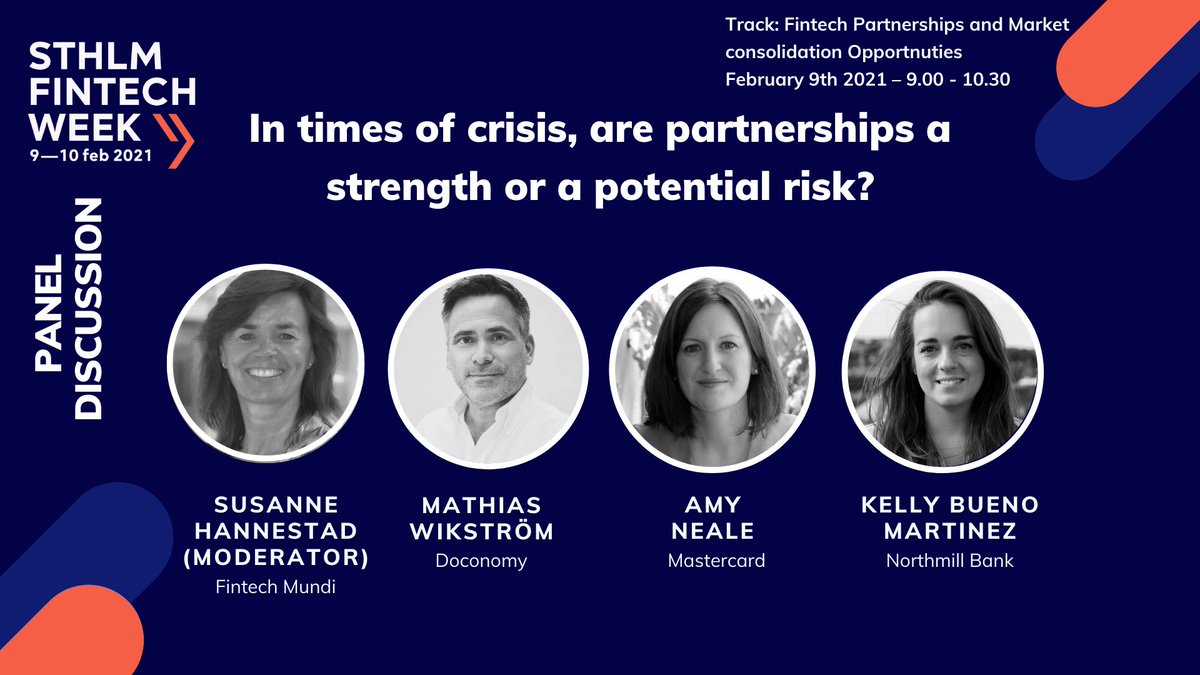 STHLM FINTECH WEEK
9—10 feb 2021

Track: Fintech Partnerships and Market consolidation Opportnuties
February 9th 2021 – 9.00 - 10.30

In times of crisis, are partnerships a strength or a potential risk?

PANEL DISCUSSION

SUSANNE HANNESTAD (MODERATOR)
Fintech Mundi

MATHIAS WIKSTRÖM
Doconomy

AMY NEALE
Mastercard

KELLY BUENO MARTINEZ
Northmill Bank